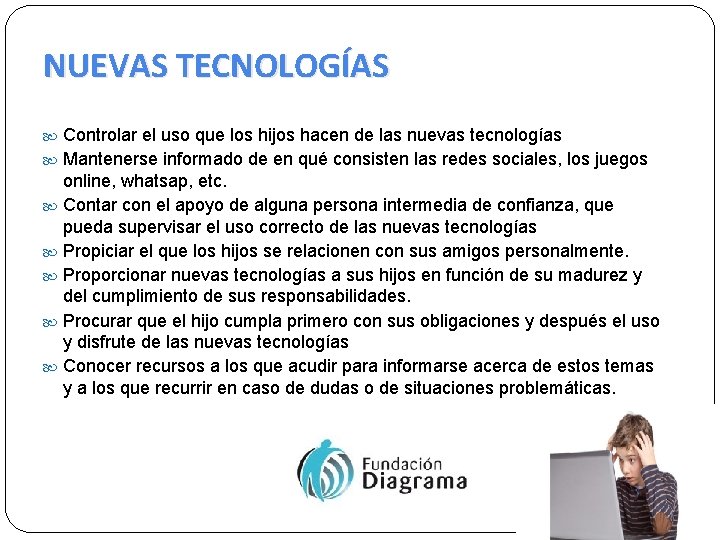 NUEVAS TECNOLOGÍAS

Controlar el uso que los hijos hacen de las nuevas tecnologías

Mantenerse informado de en qué consisten las redes sociales, los juegos online, whatsap, etc.

Contar con el apoyo de alguna persona intermedia de confianza, que pueda supervisar el uso correcto de las nuevas tecnologías

Propiciar el que los hijos se relacionen con sus amigos personalmente.

Proporcionar nuevas tecnologías a sus hijos en función de su madurez y del cumplimiento de sus responsabilidades.

Procurar que el hijo cumpla primero con sus obligaciones y después el uso y disfrute de las nuevas tecnologías

Conocer recursos a los que acudir para informarse acerca de estos temas y a los que recurrir en caso de dudas o de situaciones problemáticas.

Fundación Diagrama